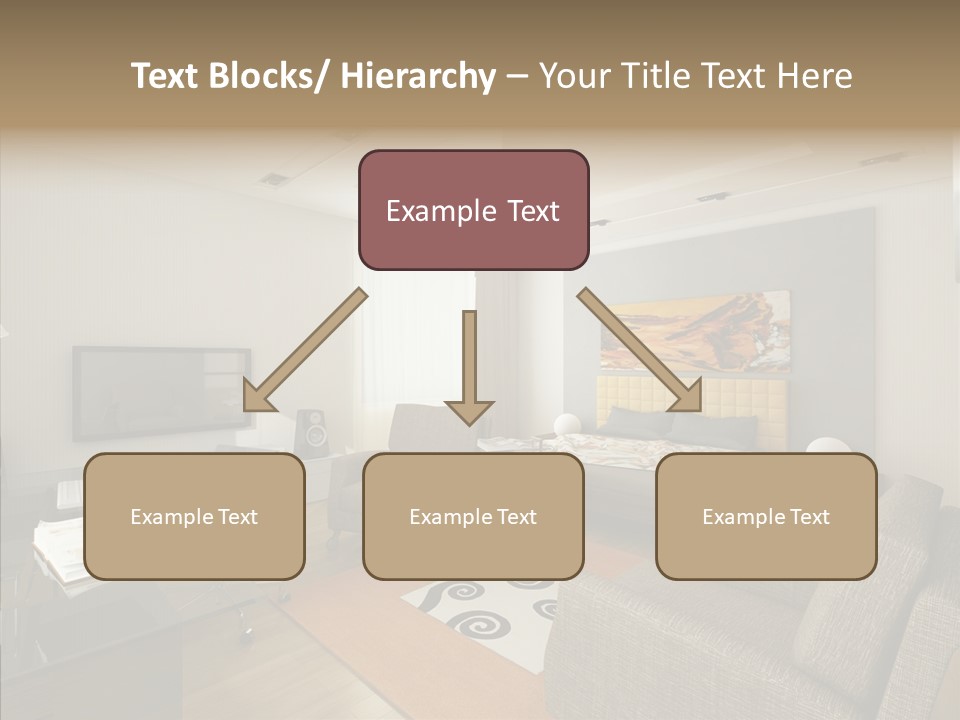 Text Blocks/ Hierarchy – Your Title Text Here

Example Text

Example Text

Example Text

Example Text